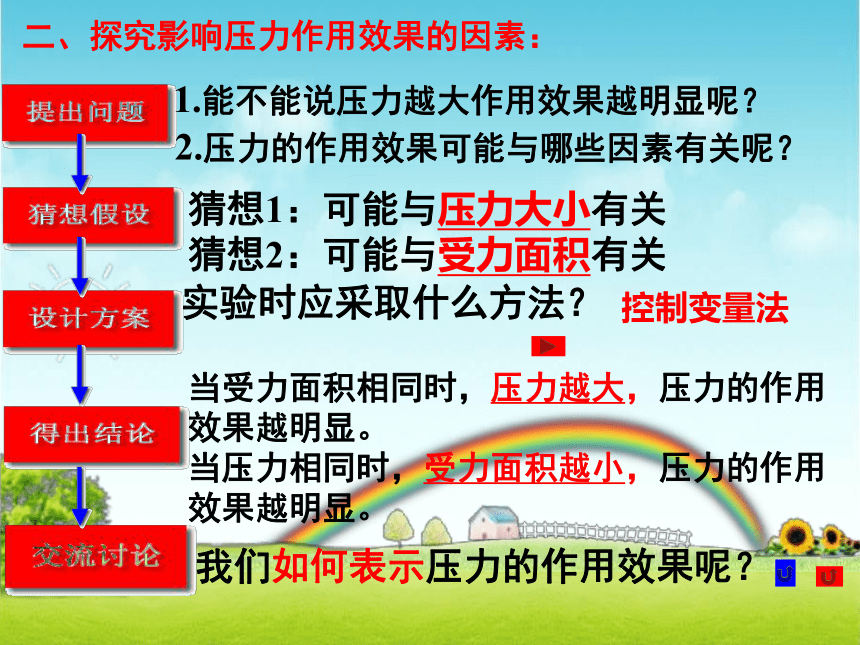 二、探究影响压力作用效果的因素：

提出问题

1.能不能说压力越大作用效果越明显呢？

2.压力的作用效果可能与哪些因素有关呢？

猜想假设

猜想1：可能与压力大小有关

猜想2：可能与受力面积有关

设计方案

实验时应采取什么方法？ 控制变量法

得出结论

当受力面积相同时，压力越大，压力的作用效果越明显。

当压力相同时，受力面积越小，压力的作用效果越明显。

交流讨论

我们如何表示压力的作用效果呢？